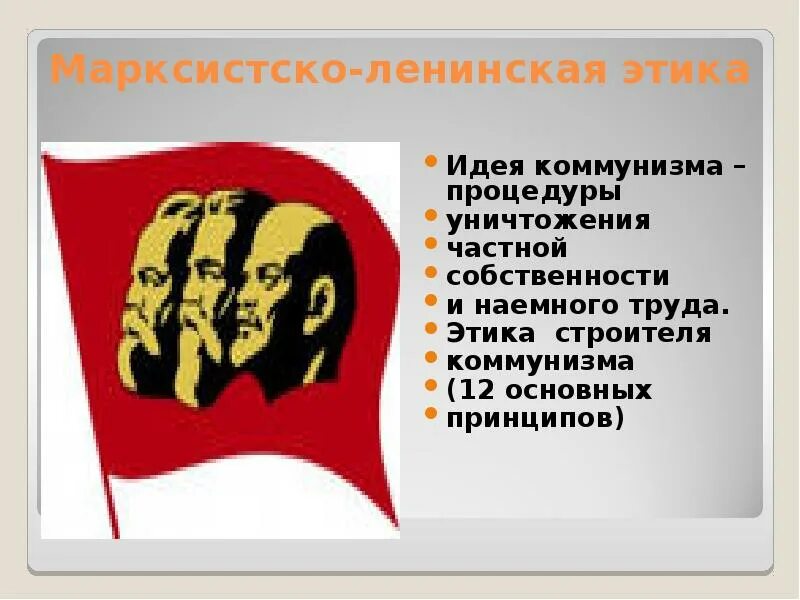 Марксистско-ленинская этика

- Идея коммунизма – процедуры
- уничтожения
- частной
- собственности
- и наемного труда.
- Этика строителя
- коммунизма
- (12 основных
- принципов)